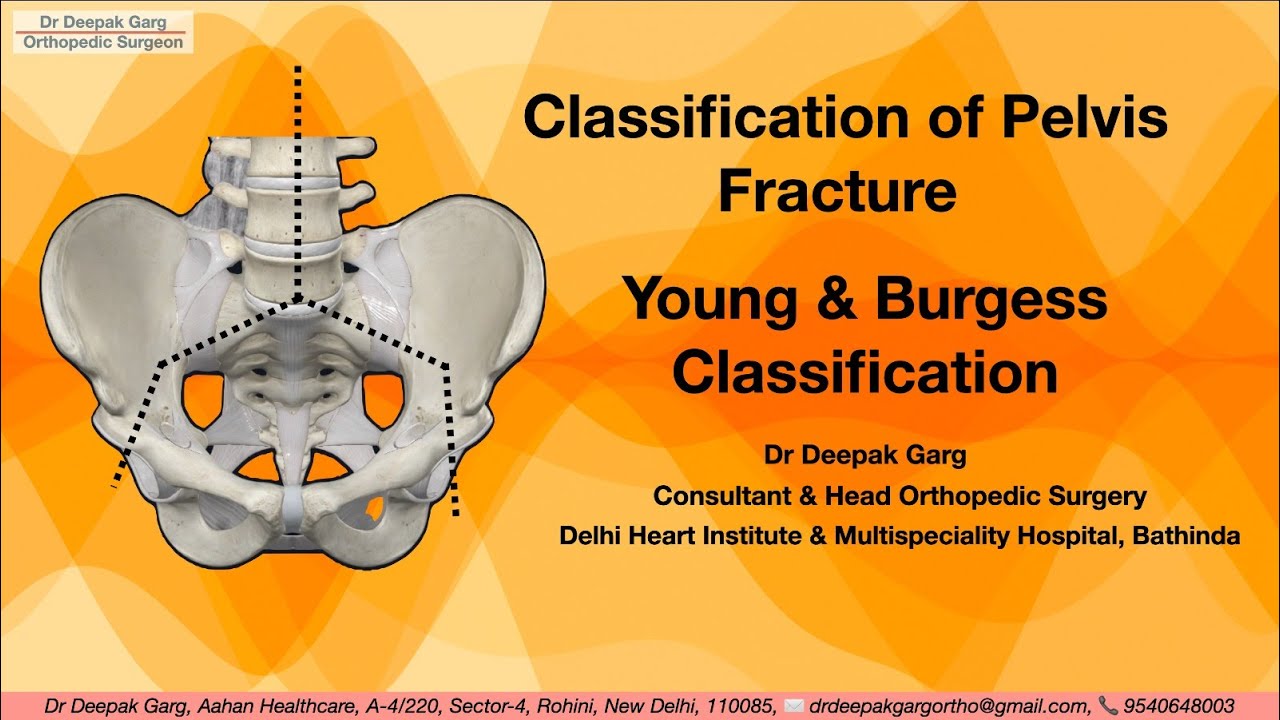 Dr Deepak Garg
Orthopedic Surgeon

Classification of Pelvis Fracture

Young & Burgess Classification

Dr Deepak Garg
Consultant & Head Orthopedic Surgery
Delhi Heart Institute & Multispeciality Hospital, Bathinda

Dr Deepak Garg, Aahan Healthcare, A-4/220, Sector-4, Rohini, New Delhi, 110085, drdeepakgargortho@gmail.com, 9540648003